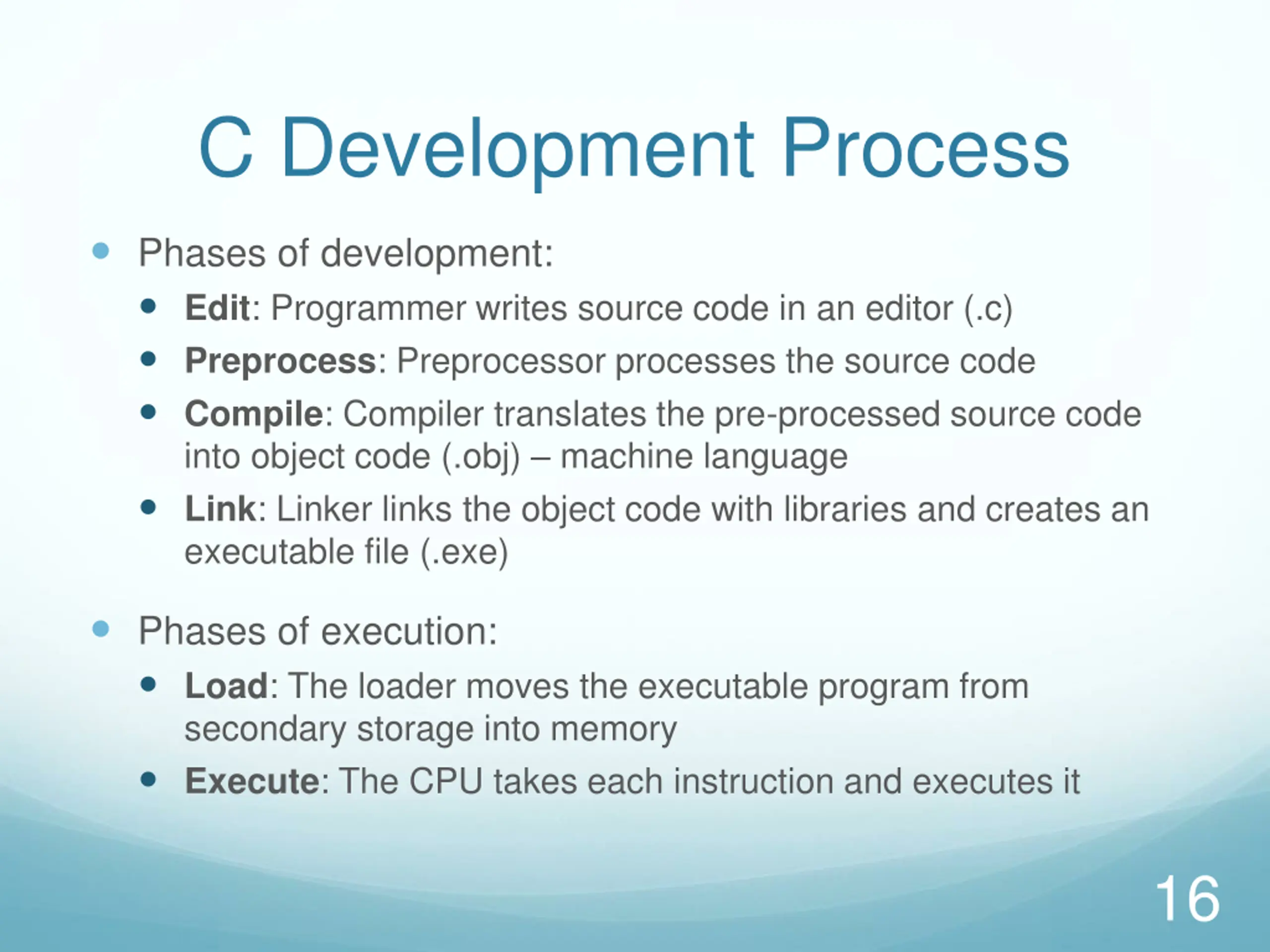 C Development Process

- Phases of development:
  - Edit: Programmer writes source code in an editor (.c)
  - Preprocess: Preprocessor processes the source code
  - Compile: Compiler translates the pre-processed source code into object code (.obj) – machine language
  - Link: Linker links the object code with libraries and creates an executable file (.exe)

- Phases of execution:
  - Load: The loader moves the executable program from secondary storage into memory
  - Execute: The CPU takes each instruction and executes it

16